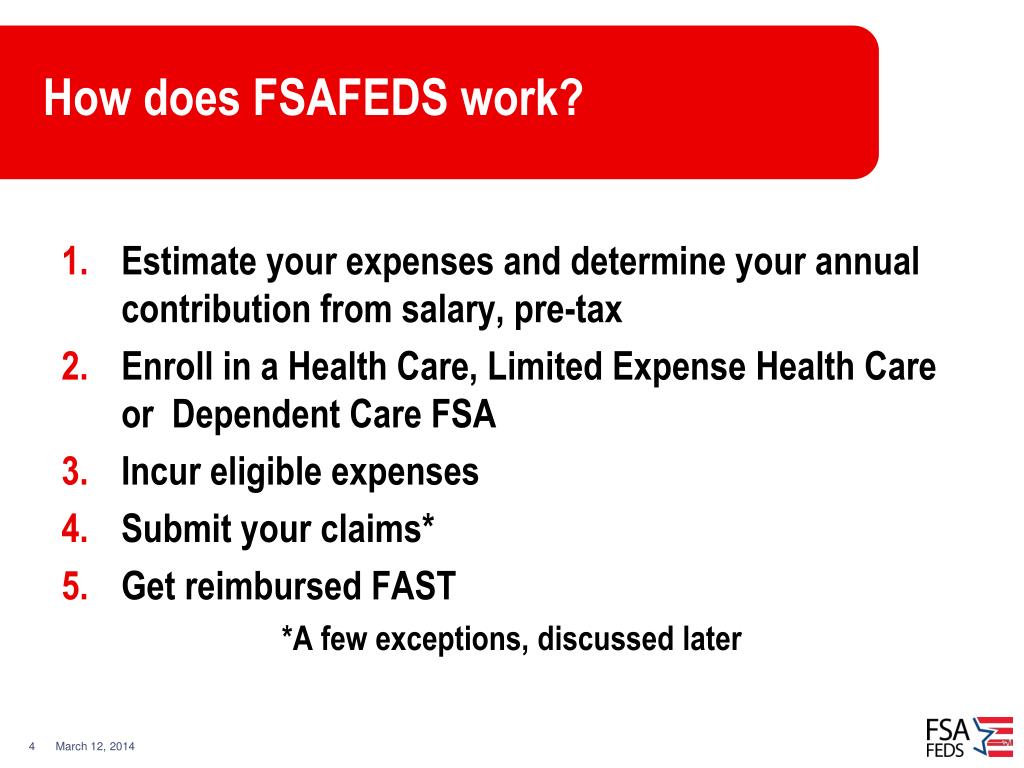 How does FSAFEDS work?

1. Estimate your expenses and determine your annual contribution from salary, pre-tax
2. Enroll in a Health Care, Limited Expense Health Care or Dependent Care FSA
3. Incur eligible expenses
4. Submit your claims*
5. Get reimbursed FAST

*A few exceptions, discussed later

4 March 12, 2014

FSA FEDS